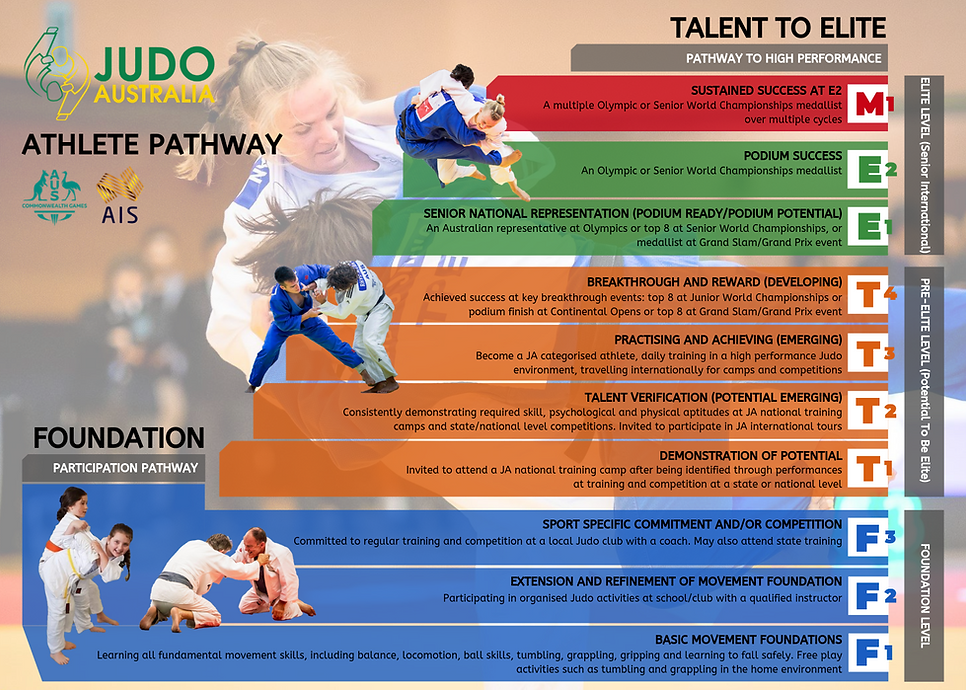 JUDO AUSTRALIA

ATHLETE PATHWAY

COMMONWEALTH GAMES

AIS

TALENT TO ELITE

PATHWAY TO HIGH PERFORMANCE

SUSTAINED SUCCESS AT E2
A multiple Olympic or Senior World Championships medallist over multiple cycles
M1

PODIUM SUCCESS
An Olympic or Senior World Championships medallist
E2

SENIOR NATIONAL REPRESENTATION (PODIUM READY/PODIUM POTENTIAL)
An Australian representative at Olympics or top 8 at Senior World Championships, or medallist at Grand Slam/Grand Prix event
E1

ELITE LEVEL (Senior International)

BREAKTHROUGH AND REWARD (DEVELOPING)
Achieved success at key breakthrough events: top 8 at Junior World Championships or podium finish at Continental Opens or top 8 at Grand Slam/Grand Prix event
T4

PRACTISING AND ACHIEVING (EMERGING)
Become a JA categorised athlete, daily training in a high performance Judo environment, travelling internationally for camps and competitions
T3

TALENT VERIFICATION (POTENTIAL EMERGING)
Consistently demonstrating required skill, psychological and physical aptitudes at JA national training camps and state/national level competitions. Invited to participate in JA international tours
T2

DEMONSTRATION OF POTENTIAL
Invited to attend a JA national training camp after being identified through performances at training and competition at a state or national level
T1

PRE-ELITE LEVEL (Potential To Be Elite)

FOUNDATION

PARTICIPATION PATHWAY

SPORT SPECIFIC COMMITMENT AND/OR COMPETITION
Committed to regular training and competition at a local Judo club with a coach. May also attend state training
F3

EXTENSION AND REFINEMENT OF MOVEMENT FOUNDATION
Participating in organised Judo activities at school/club with a qualified instructor
F2

BASIC MOVEMENT FOUNDATIONS
Learning all fundamental movement skills, including balance, locomotion, ball skills, tumbling, grappling, gripping and learning to fall safely. Free play activities such as tumbling and grappling in the home environment
F1

FOUNDATION LEVEL